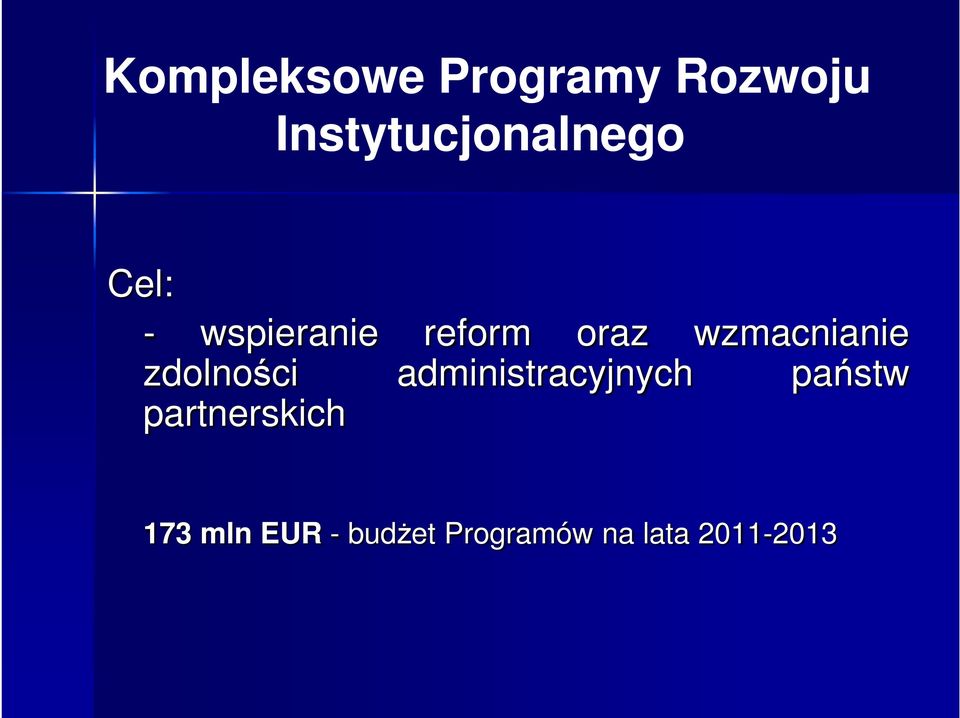 Kompleksowe Programy Rozwoju Instytucjonalnego

Cel:

- wspieranie reform oraz wzmacnianie zdolności administracyjnych państw partnerskich

173 mln EUR - budżet Programów na lata 2011-2013